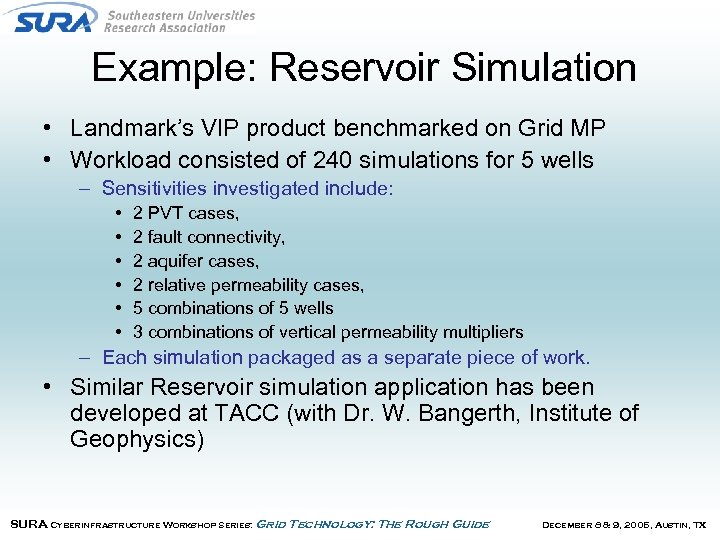 SURA Southeastern Universities Research Association

Example: Reservoir Simulation

• Landmark's VIP product benchmarked on Grid MP
• Workload consisted of 240 simulations for 5 wells
– Sensitivities investigated include:
• 2 PVT cases,
• 2 fault connectivity,
• 2 aquifer cases,
• 2 relative permeability cases,
• 5 combinations of 5 wells
• 3 combinations of vertical permeability multipliers
– Each simulation packaged as a separate piece of work.
• Similar Reservoir simulation application has been developed at TACC (with Dr. W. Bangerth, Institute of Geophysics)

SURA Cyberinfrastructure Workshop Series: Grid Technology: The Rough Guide December 8 & 9, 2005, Austin, TX